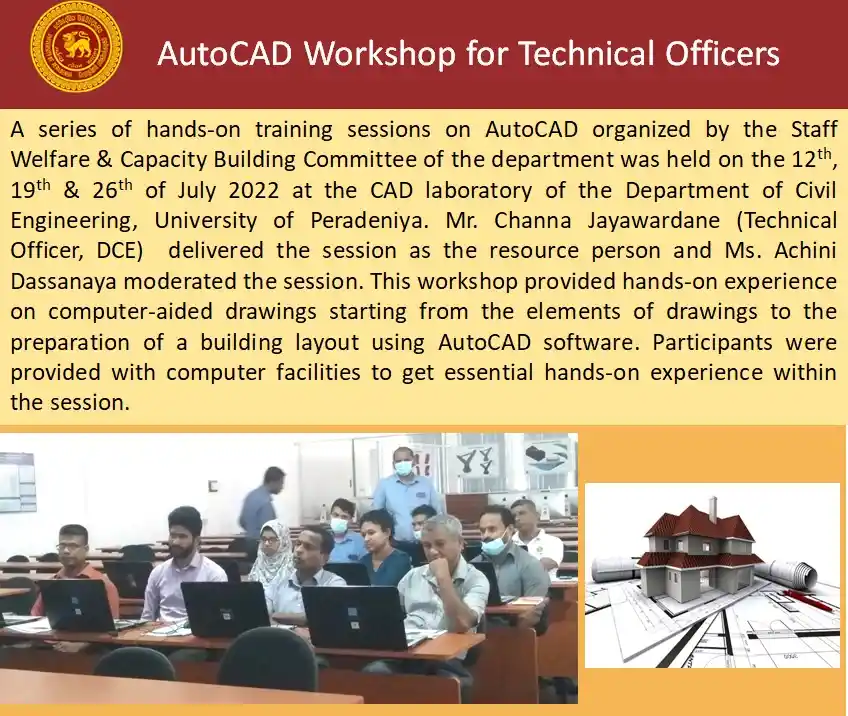 AutoCAD Workshop for Technical Officers

A series of hands-on training sessions on AutoCAD organized by the Staff Welfare & Capacity Building Committee of the department was held on the 12$^{th}$, 19$^{th}$ & 26$^{th}$ of July 2022 at the CAD laboratory of the Department of Civil Engineering, University of Peradeniya. Mr. Channa Jayawardane (Technical Officer, DCE) delivered the session as the resource person and Ms. Achini Dassanaya moderated the session. This workshop provided hands-on experience on computer-aided drawings starting from the elements of drawings to the preparation of a building layout using AutoCAD software. Participants were provided with computer facilities to get essential hands-on experience within the session.